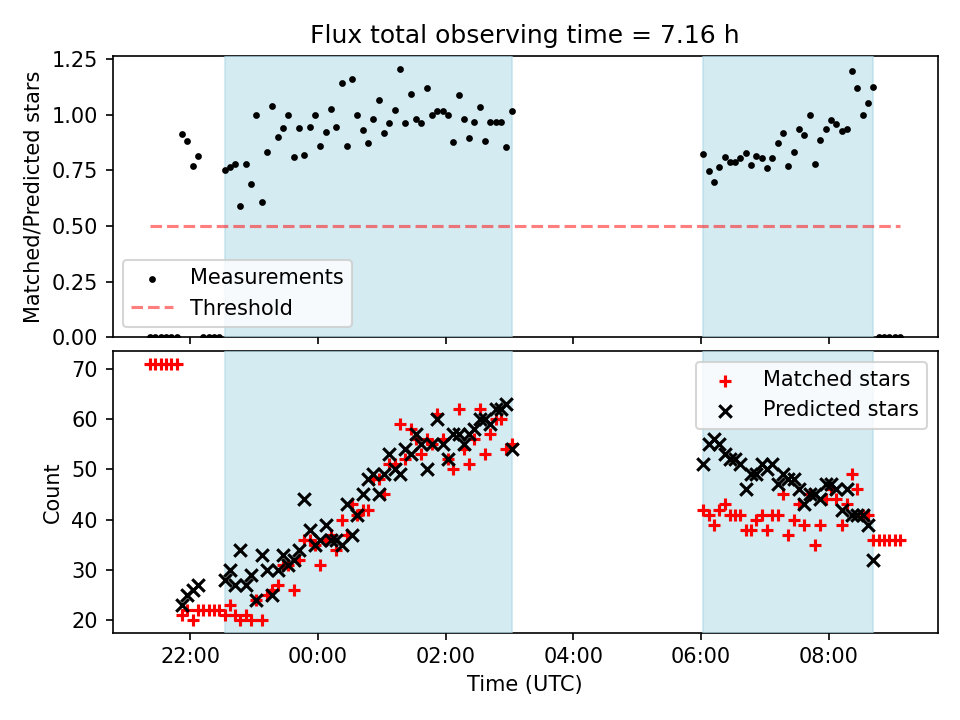 Flux total observing time = 7.16 h

Matched/Predicted stars

1.25
1.00
0.75
0.50
0.25
0.00

Measurements
Threshold

Count

70
60
50
40
30
20

Matched stars
Predicted stars

22:00
00:00
02:00
04:00
06:00
08:00

Time (UTC)